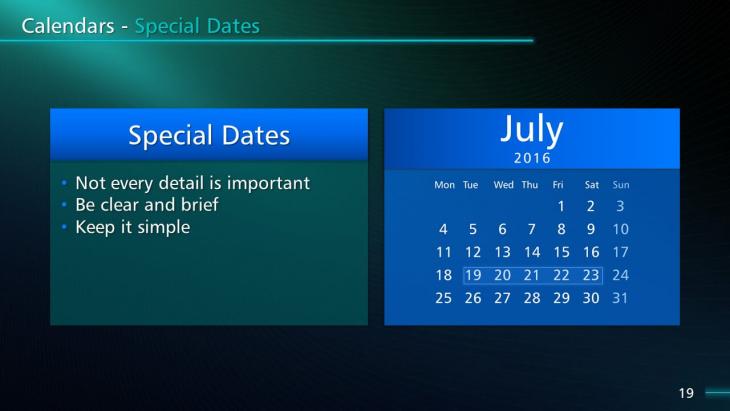 Calendars - Special Dates

Special Dates

• Not every detail is important
• Be clear and brief
• Keep it simple

July
2016

| Mon | Tue | Wed | Thu | Fri | Sat | Sun |
|---|---|---|---|---|---|---|
| | | | | 1 | 2 | 3 |
| 4 | 5 | 6 | 7 | 8 | 9 | 10 |
| 11 | 12 | 13 | 14 | 15 | 16 | 17 |
| 18 | 19 | 20 | 21 | 22 | 23 | 24 |
| 25 | 26 | 27 | 28 | 29 | 30 | 31 |

19